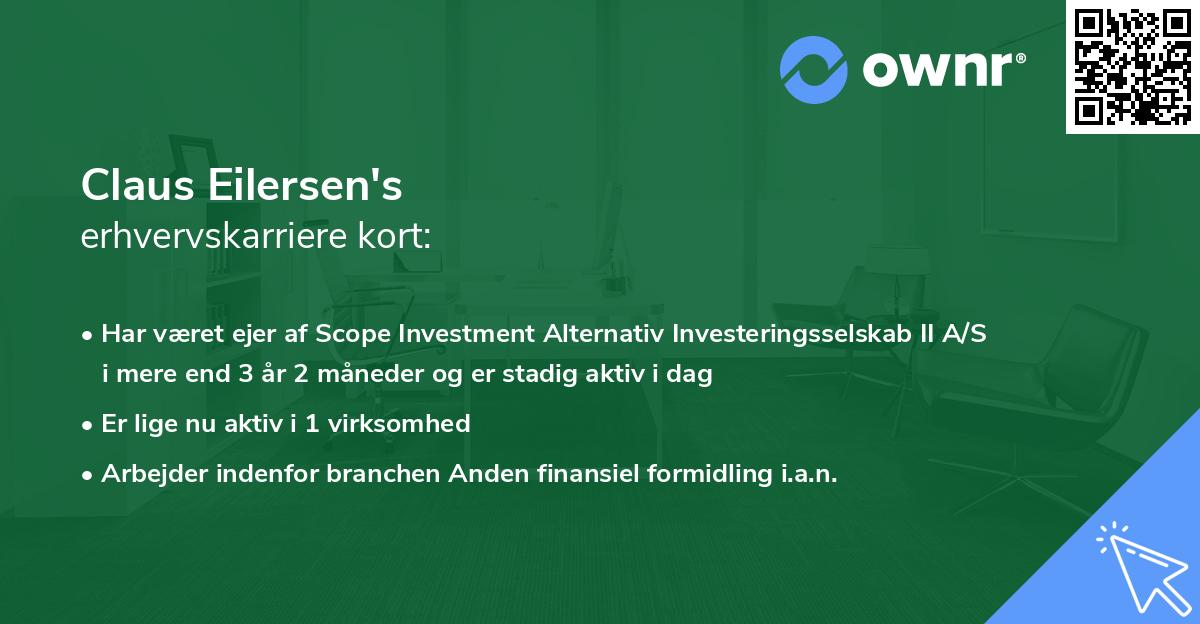 ownr®

Claus Eilersen's
erhvervskarriere kort:

• Har været ejer af Scope Investment Alternativ Investeringsselskab II A/S i mere end 3 år 2 måneder og er stadig aktiv i dag
• Er lige nu aktiv i 1 virksomhed
• Arbejder indenfor branchen Anden finansiel formidling i.a.n.